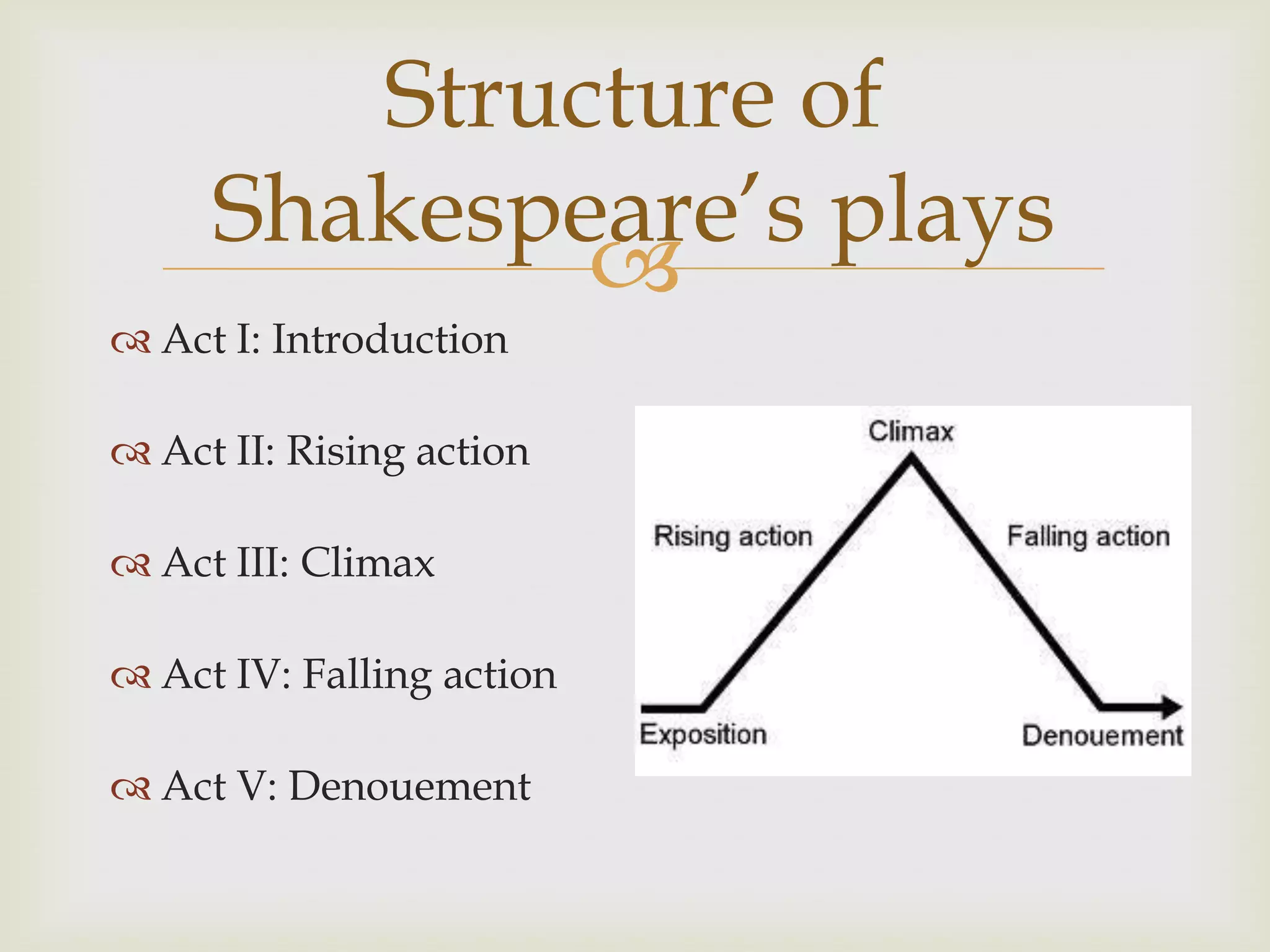 Structure of Shakespeare's plays

Act I: Introduction

Act II: Rising action

Act III: Climax

Act IV: Falling action

Act V: Denouement

Climax
Rising action
Falling action
Exposition
Denouement